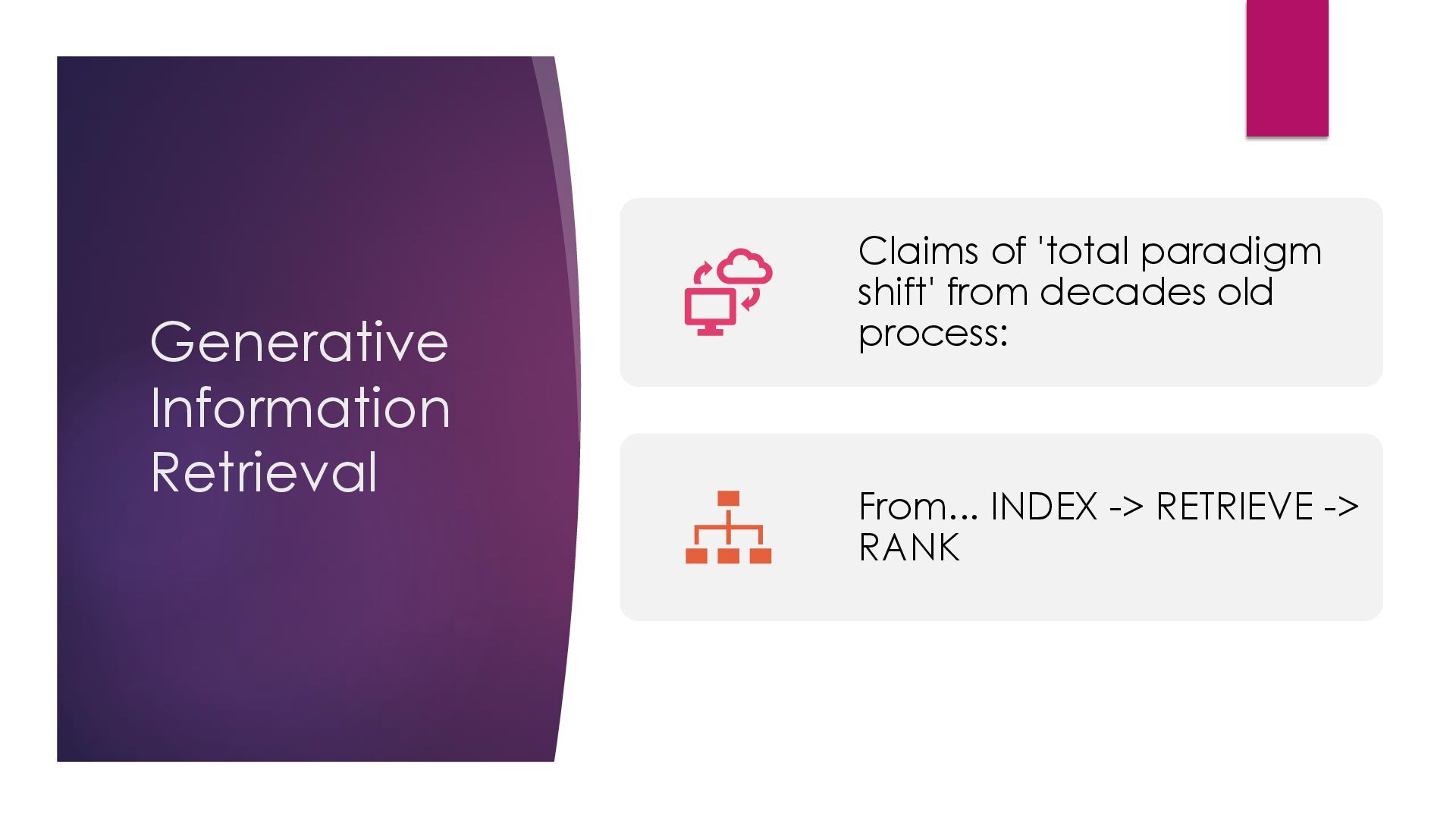 Generative Information Retrieval

Claims of 'total paradigm shift' from decades old process:

From... INDEX -> RETRIEVE -> RANK